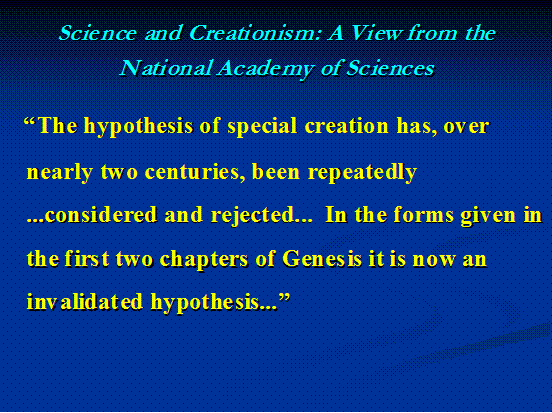 Science and Creationism: A View from the National Academy of Sciences

“The hypothesis of special creation has, over nearly two centuries, been repeatedly ...considered and rejected... In the forms given in the first two chapters of Genesis it is now an invalidated hypothesis...”